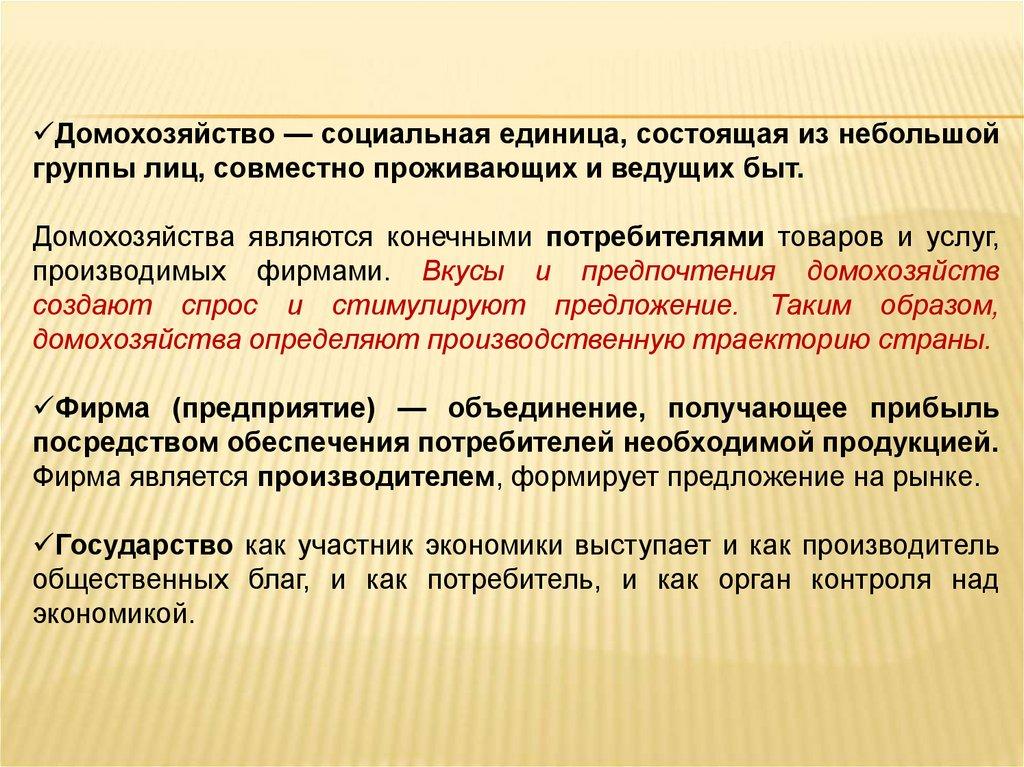 ✓Домохозяйство — социальная единица, состоящая из небольшой группы лиц, совместно проживающих и ведущих быт.

Домохозяйства являются конечными потребителями товаров и услуг, производимых фирмами. Вкусы и предпочтения домохозяйств создают спрос и стимулируют предложение. Таким образом, домохозяйства определяют производственную траекторию страны.

✓Фирма (предприятие) — объединение, получающее прибыль посредством обеспечения потребителей необходимой продукцией. Фирма является производителем, формирует предложение на рынке.

✓Государство как участник экономики выступает и как производитель общественных благ, и как потребитель, и как орган контроля над экономикой.